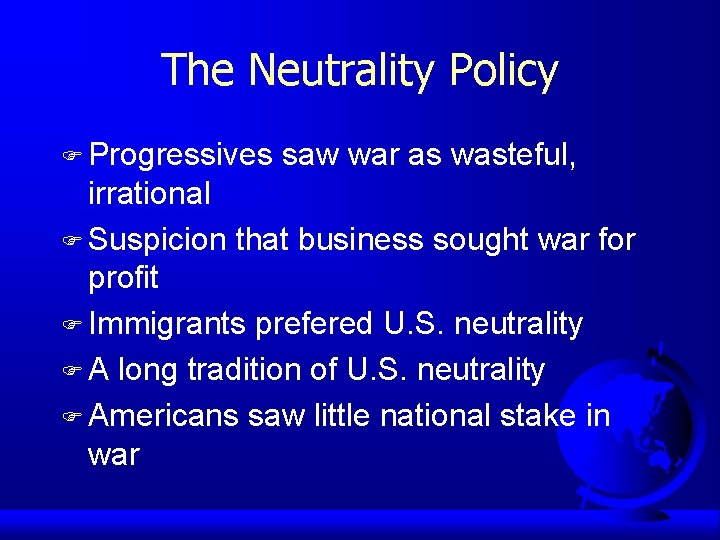 The Neutrality Policy

Progressives saw war as wasteful, irrational

Suspicion that business sought war for profit

Immigrants prefered U.S. neutrality

A long tradition of U.S. neutrality

Americans saw little national stake in war